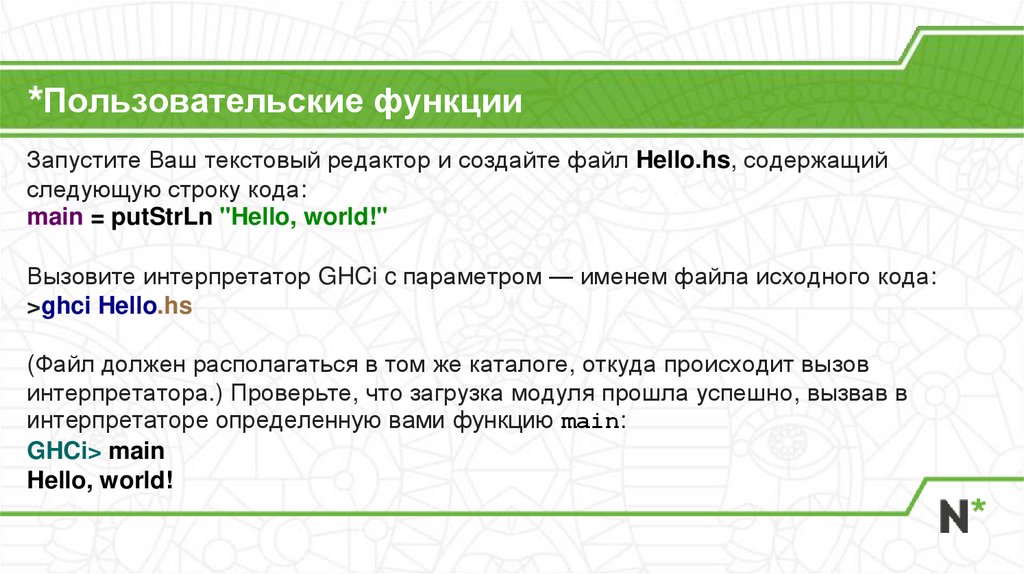 *Пользовательские функции

Запустите Ваш текстовый редактор и создайте файл Hello.hs, содержащий следующую строку кода:
main = putStrLn "Hello, world!"

Вызовите интерпретатор GHCi с параметром — именем файла исходного кода:
>ghci Hello.hs

(Файл должен располагаться в том же каталоге, откуда происходит вызов интерпретатора.) Проверьте, что загрузка модуля прошла успешно, вызвав в интерпретаторе определенную вами функцию main:
GHCi> main
Hello, world!

N*